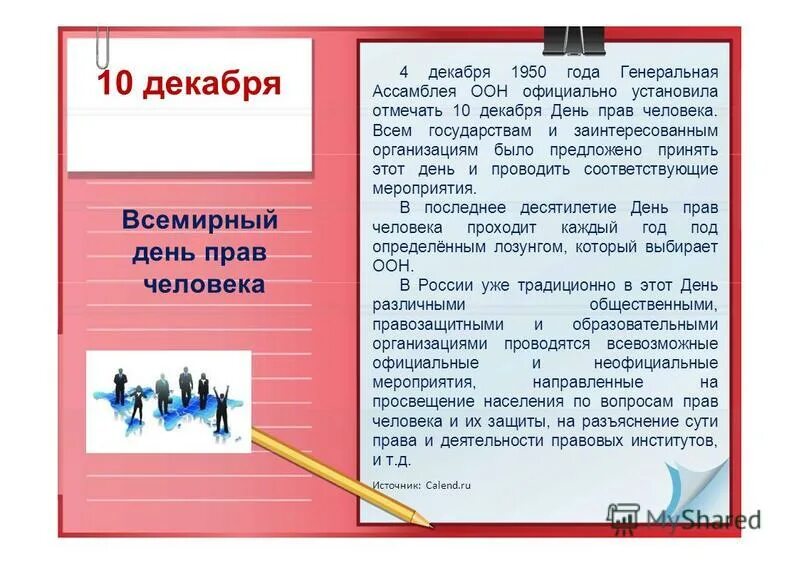 10 декабря

Всемирный день прав человека

4 декабря 1950 года Генеральная Ассамблея ООН официально установила отмечать 10 декабря День прав человека. Всем государствам и заинтересованным организациям было предложено принять этот день и проводить соответствующие мероприятия.

В последнее десятилетие День прав человека проходит каждый год под определённым лозунгом, который выбирает ООН.

В России уже традиционно в этот День различными общественными, правозащитными и образовательными организациями проводятся всевозможные официальные и неофициальные мероприятия, направленные на просвещение населения по вопросам прав человека и их защиты, на разъяснение сути права и деятельности правовых институтов, и т.д.

Источник: Calend.ru

MyShared